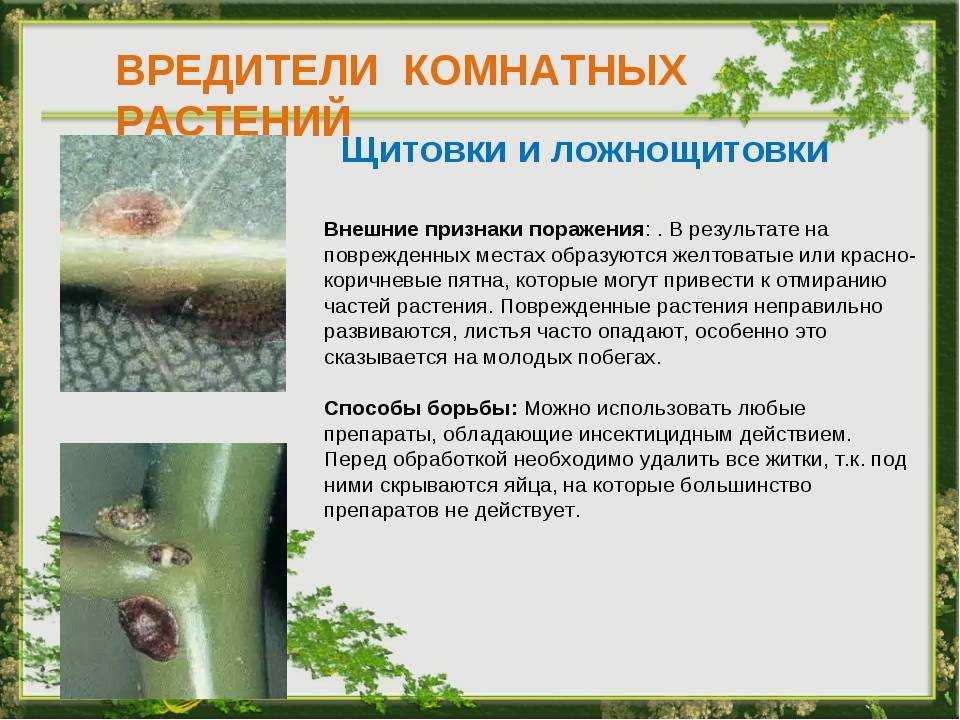 ВРЕДИТЕЛИ КОМНАТНЫХ РАСТЕНИЙ

Щитовки и ложнощитовки

**Внешние признаки поражения**: . В результате на поврежденных местах образуются желтоватые или красно-коричневые пятна, которые могут привести к отмиранию частей растения. Поврежденные растения неправильно развиваются, листья часто опадают, особенно это сказывается на молодых побегах.

**Способы борьбы:** Можно использовать любые препараты, обладающие инсектицидным действием. Перед обработкой необходимо удалить все житки, т.к. под ними скрываются яйца, на которые большинство препаратов не действует.